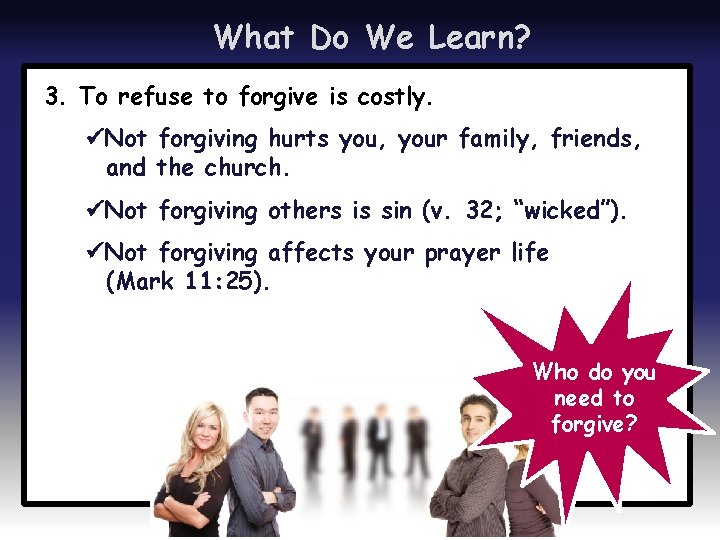 What Do We Learn?

3. To refuse to forgive is costly.

✓Not forgiving hurts you, your family, friends, and the church.

✓Not forgiving others is sin (v. 32; "wicked").

✓Not forgiving affects your prayer life (Mark 11:25).

Who do you need to forgive?